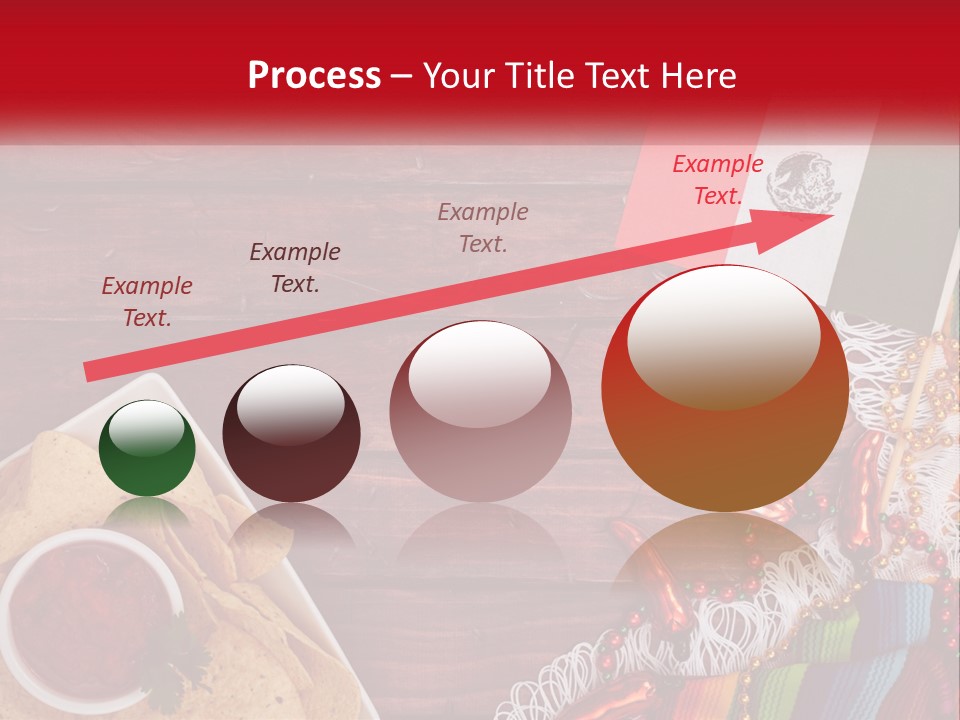 Process – Your Title Text Here

Example Text.

Example Text.

Example Text.

Example Text.